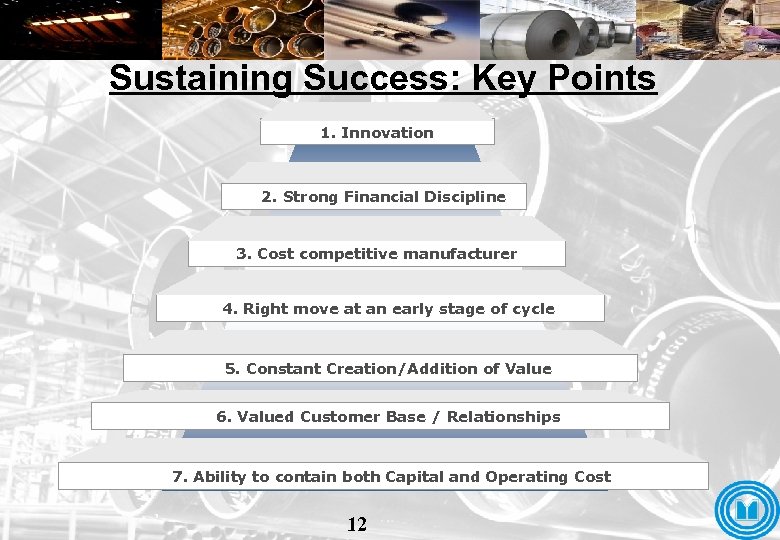 Sustaining Success: Key Points

1. Innovation

2. Strong Financial Discipline

3. Cost competitive manufacturer

4. Right move at an early stage of cycle

5. Constant Creation/Addition of Value

6. Valued Customer Base / Relationships

7. Ability to contain both Capital and Operating Cost

12